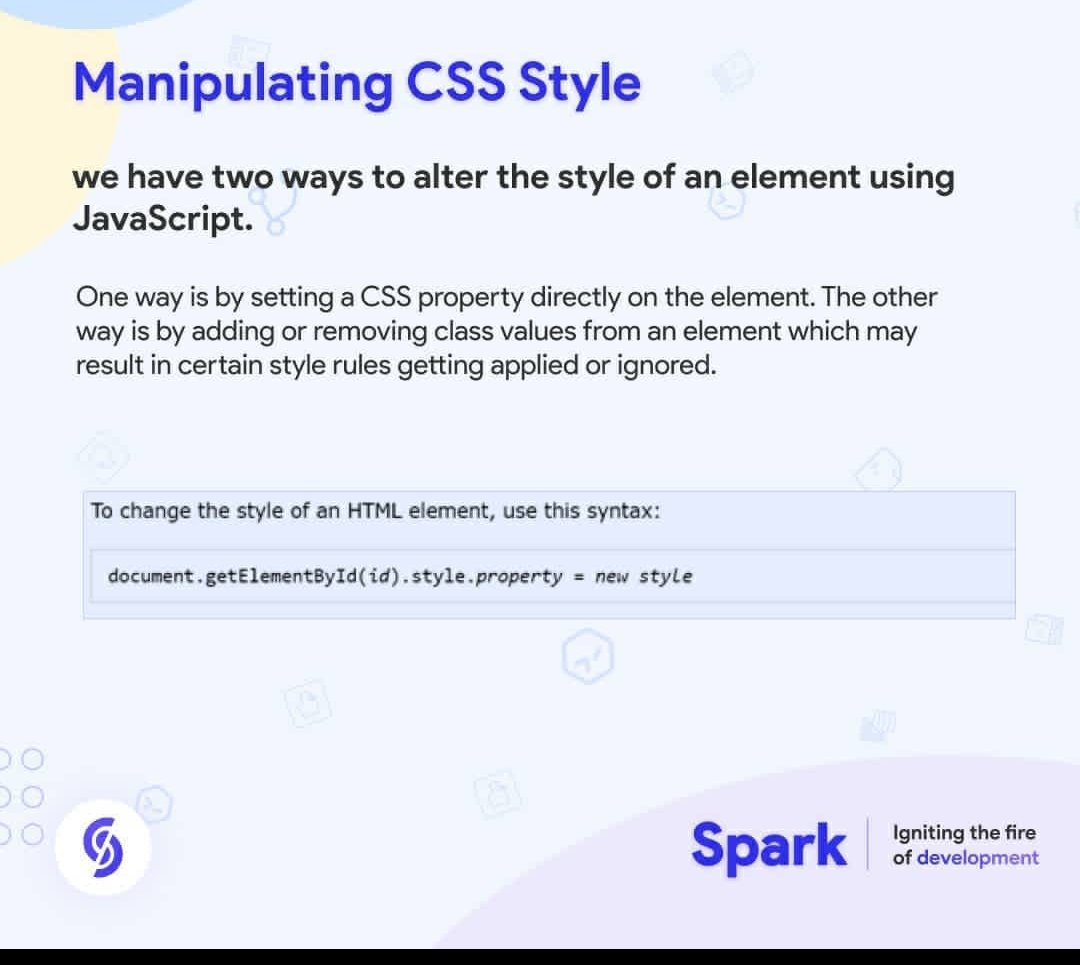 Manipulating CSS Style

we have two ways to alter the style of an element using JavaScript.

One way is by setting a CSS property directly on the element. The other way is by adding or removing class values from an element which may result in certain style rules getting applied or ignored.

To change the style of an HTML element, use this syntax:

document.getElementById(id).style.property = new style

Spark

Igniting the fire of development